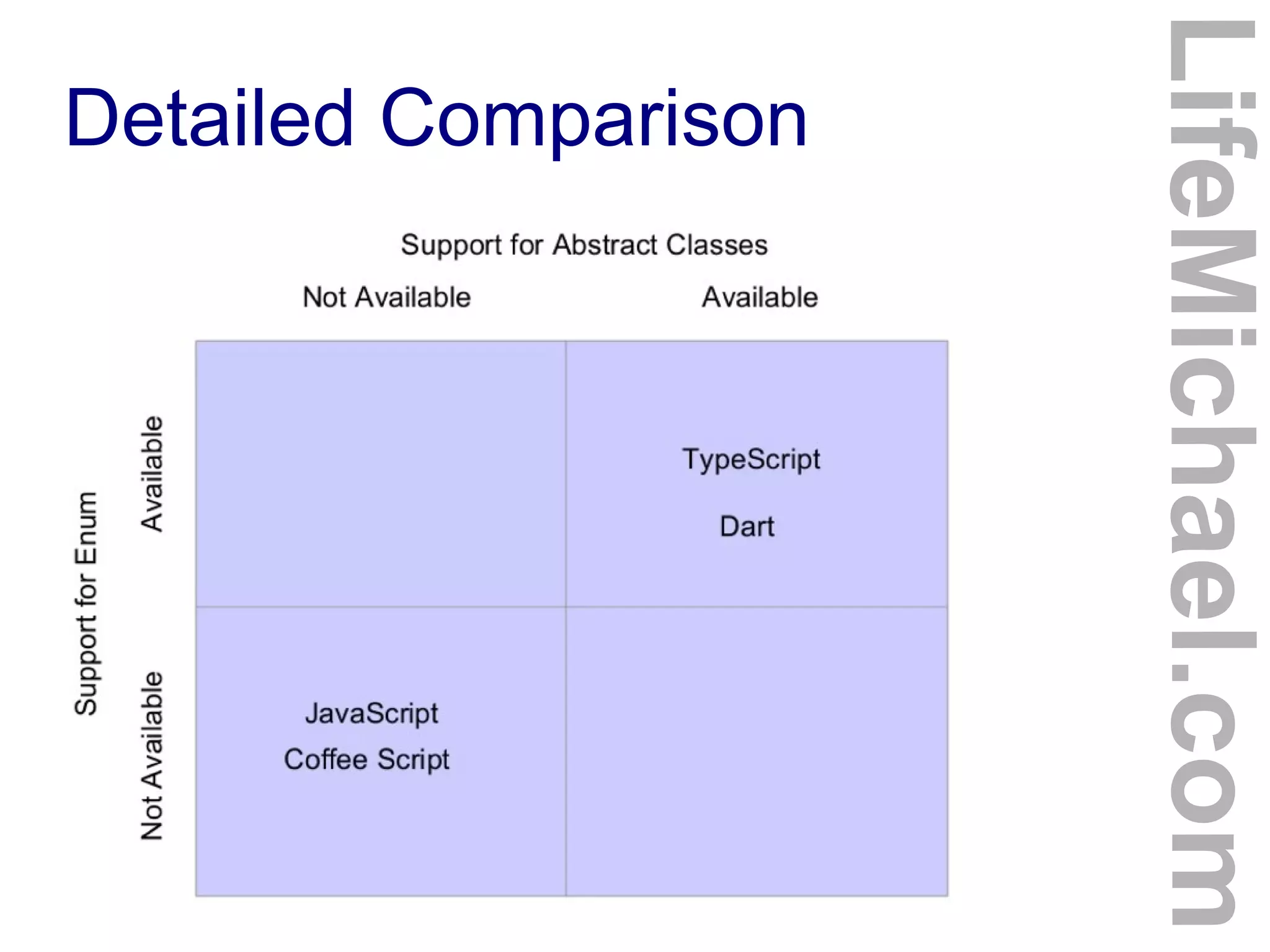 Detailed Comparison

Support for Abstract Classes

Not Available

Available

Support for Enum

Available

Not Available

TypeScript

Dart

JavaScript

Coffee Script

LifeMichael.com